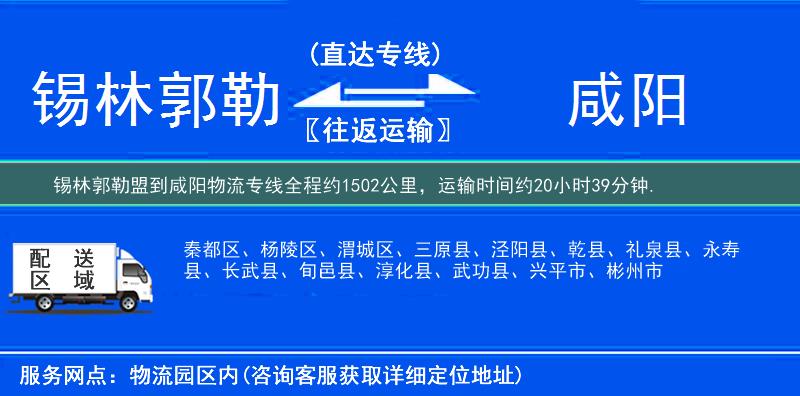 锡林郭勒

(直达专线)

〖往返运输〗

咸阳

锡林郭勒盟到咸阳物流专线全程约1502公里，运输时间约20小时39分钟.

配送区域

秦都区、杨陵区、渭城区、三原县、泾阳县、乾县、礼泉县、永寿县、长武县、旬邑县、淳化县、武功县、兴平市、彬州市

服务网点：物流园区内(咨询客服获取详细定位地址)